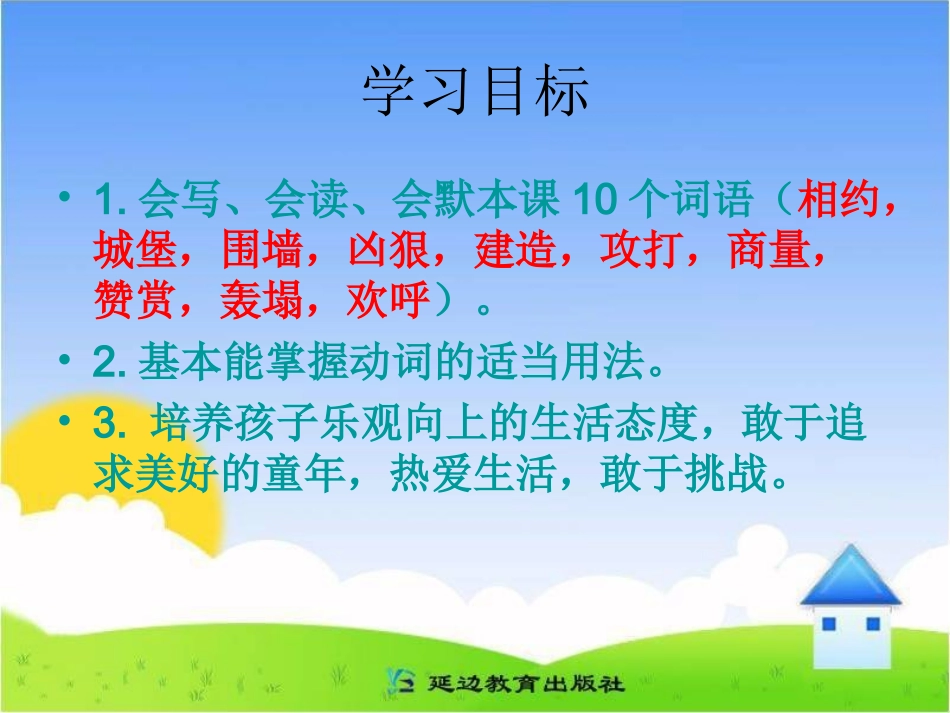 学习目标

• 1. 会写、会读、会默本课 10 个词语（相约，城堡，围墙，凶狠，建造，攻打，商量，赞赏，轰塌，欢呼）。

• 2. 基本能掌握动词的适当用法。

• 3. 培养孩子乐观向上的生活态度，敢于追求美好的童年，热爱生活，敢于挑战。

延边教育出版社